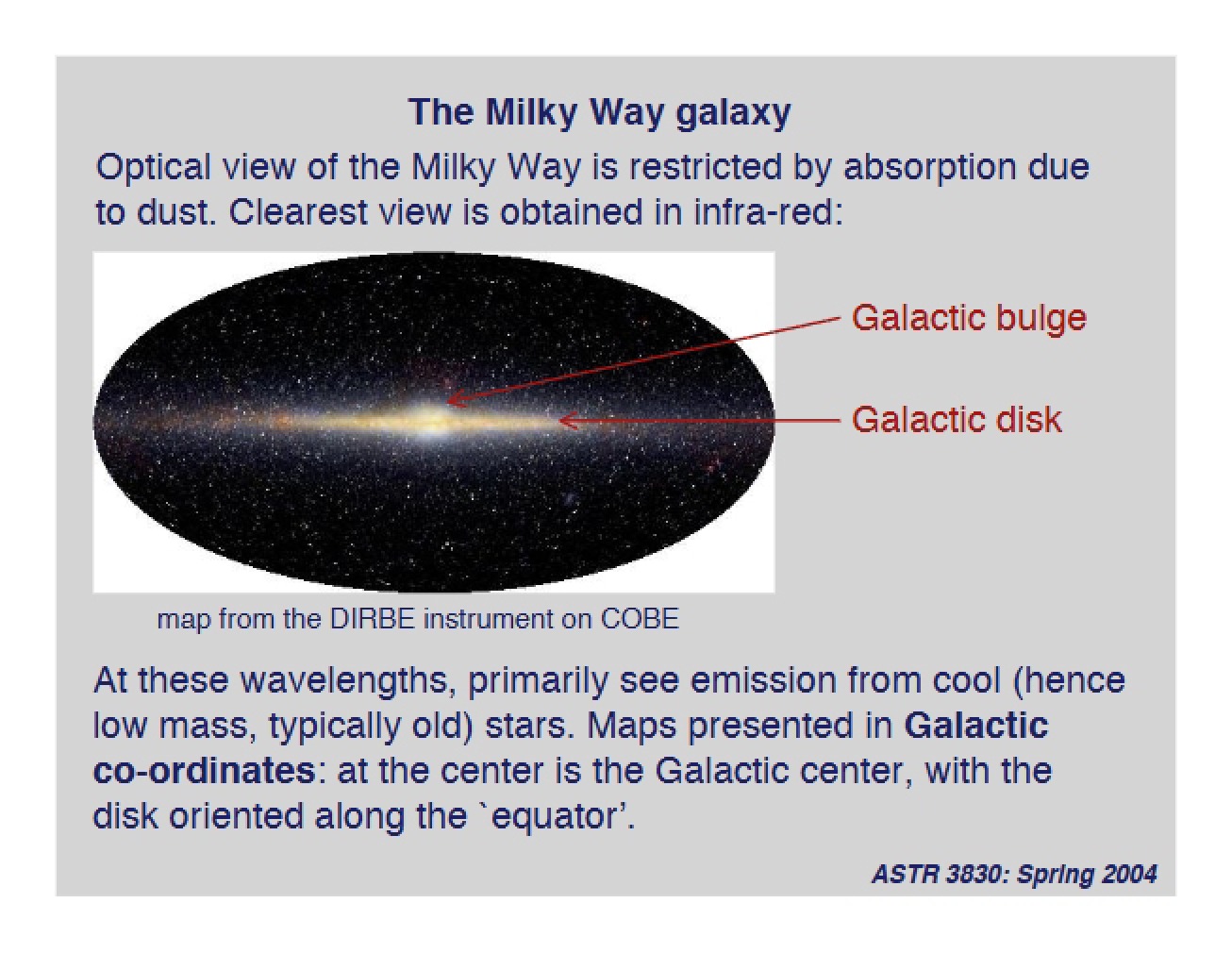 The Milky Way galaxy

Optical view of the Milky Way is restricted by absorption due to dust. Clearest view is obtained in infra-red:

Galactic bulge

Galactic disk

map from the DIRBE instrument on COBE

At these wavelengths, primarily see emission from cool (hence low mass, typically old) stars. Maps presented in Galactic co-ordinates: at the center is the Galactic center, with the disk oriented along the `equator'.

ASTR 3830: Spring 2004